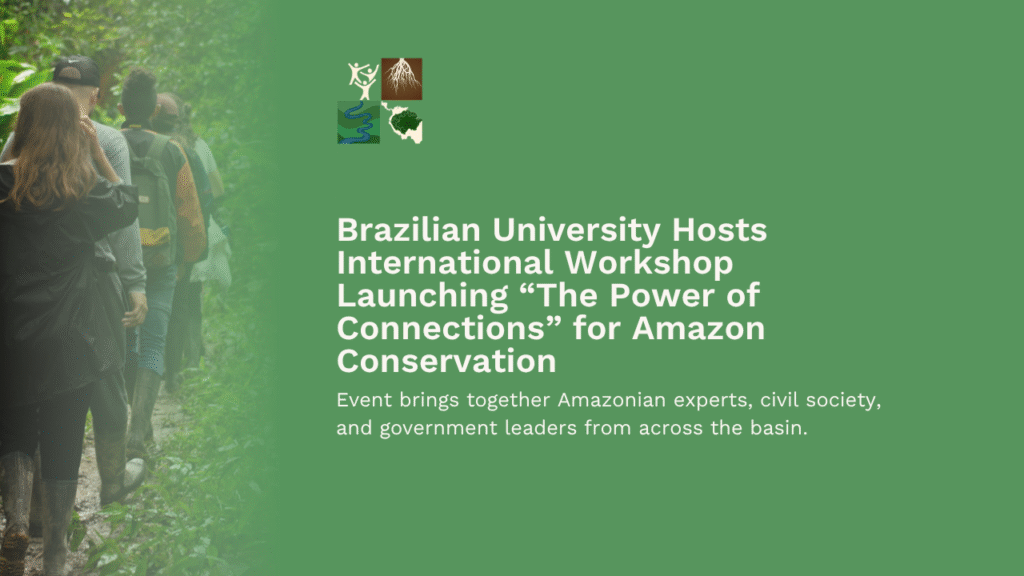 Brazilian University Hosts International Workshop Launching “The Power of Connections” for Amazon Conservation

Event brings together Amazonian experts, civil society, and government leaders from across the basin.